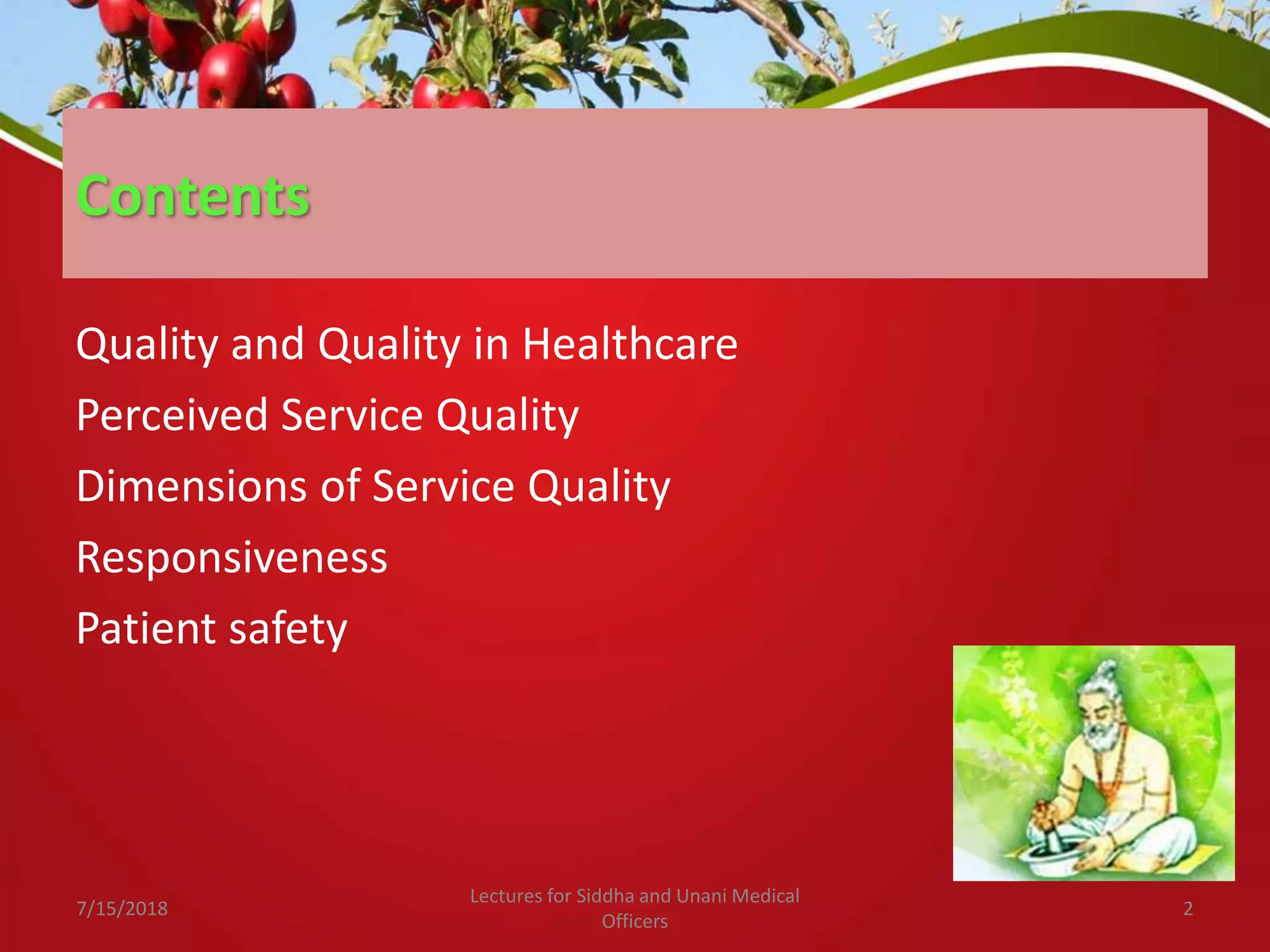 Contents

Quality and Quality in Healthcare

Perceived Service Quality

Dimensions of Service Quality

Responsiveness

Patient safety

7/15/2018

Lectures for Siddha and Unani Medical Officers

2